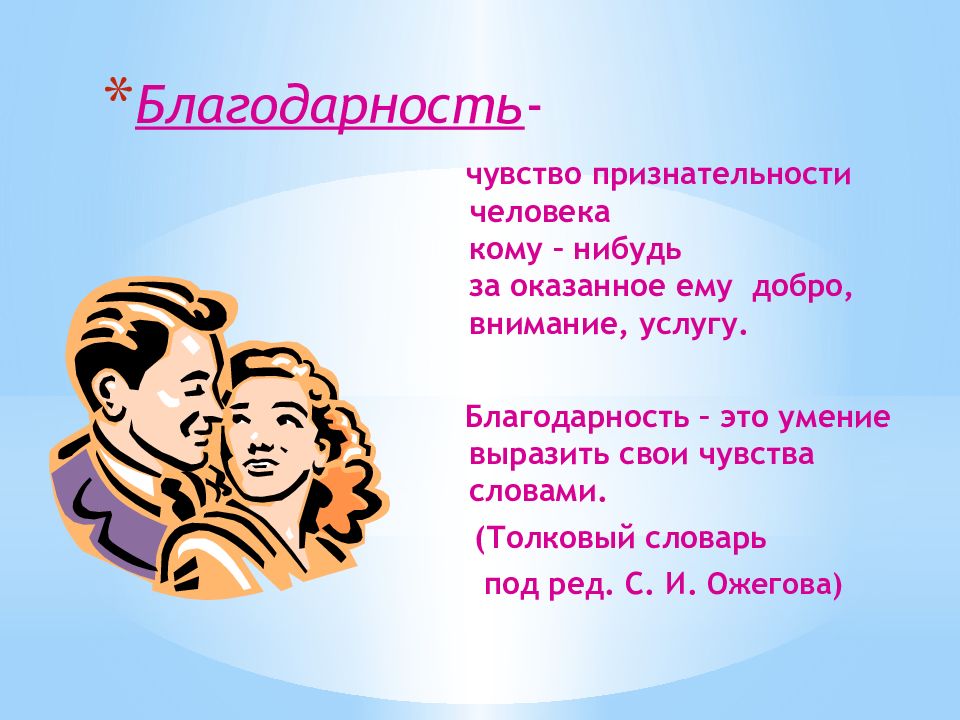 *Благодарность-

чувство признательности человека кому – нибудь за оказанное ему добро, внимание, услугу.

Благодарность – это умение выразить свои чувства словами.

(Толковый словарь под ред. С. И. Ожегова)